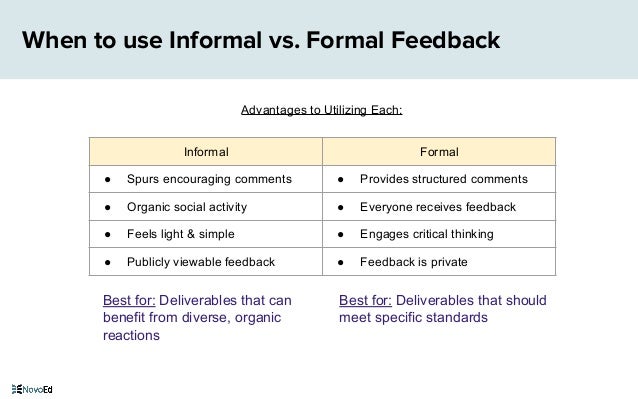 When to use Informal vs. Formal Feedback

Advantages to Utilizing Each:

| Informal | Formal |
|---|---|
| ● Spurs encouraging comments | ● Provides structured comments |
| ● Organic social activity | ● Everyone receives feedback |
| ● Feels light & simple | ● Engages critical thinking |
| ● Publicly viewable feedback | ● Feedback is private |

Best for: Deliverables that can benefit from diverse, organic reactions

Best for: Deliverables that should meet specific standards

NovoEd